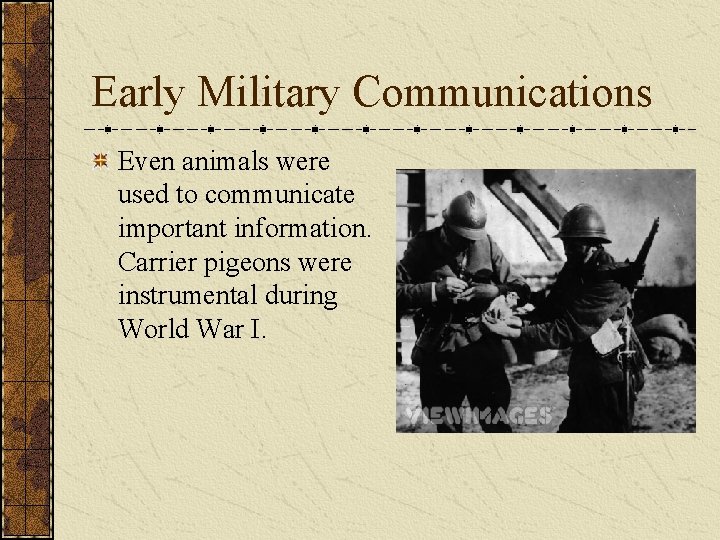 Early Military Communications

Even animals were used to communicate important information. Carrier pigeons were instrumental during World War I.

VIEWIMAGES